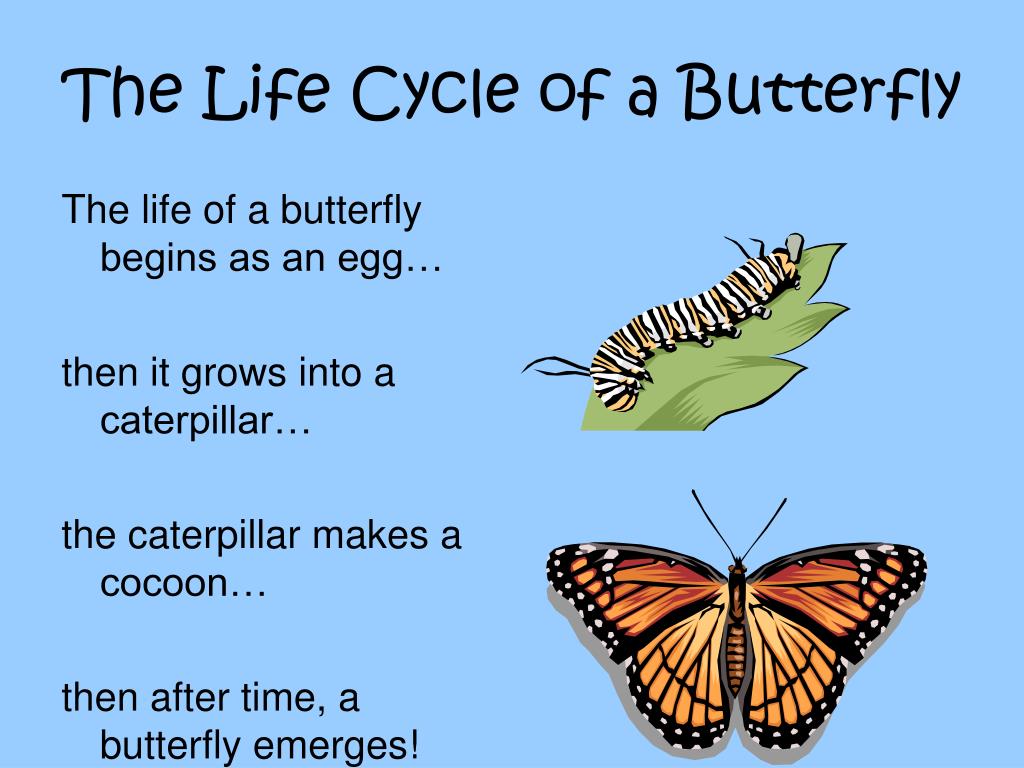 The Life Cycle of a Butterfly

The life of a butterfly begins as an egg…

then it grows into a caterpillar…

the caterpillar makes a cocoon…

then after time, a butterfly emerges!